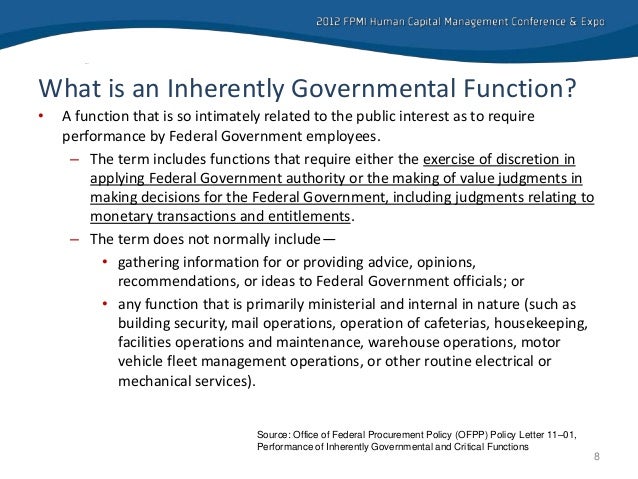 2012 FPMI Human Capital Management Conference & Expo

What is an Inherently Governmental Function?

• A function that is so intimately related to the public interest as to require performance by Federal Government employees.
– The term includes functions that require either the exercise of discretion in applying Federal Government authority or the making of value judgments in making decisions for the Federal Government, including judgments relating to monetary transactions and entitlements.
– The term does not normally include—
• gathering information for or providing advice, opinions, recommendations, or ideas to Federal Government officials; or
• any function that is primarily ministerial and internal in nature (such as building security, mail operations, operation of cafeterias, housekeeping, facilities operations and maintenance, warehouse operations, motor vehicle fleet management operations, or other routine electrical or mechanical services).

Source: Office of Federal Procurement Policy (OFPP) Policy Letter 11–01, Performance of Inherently Governmental and Critical Functions

8